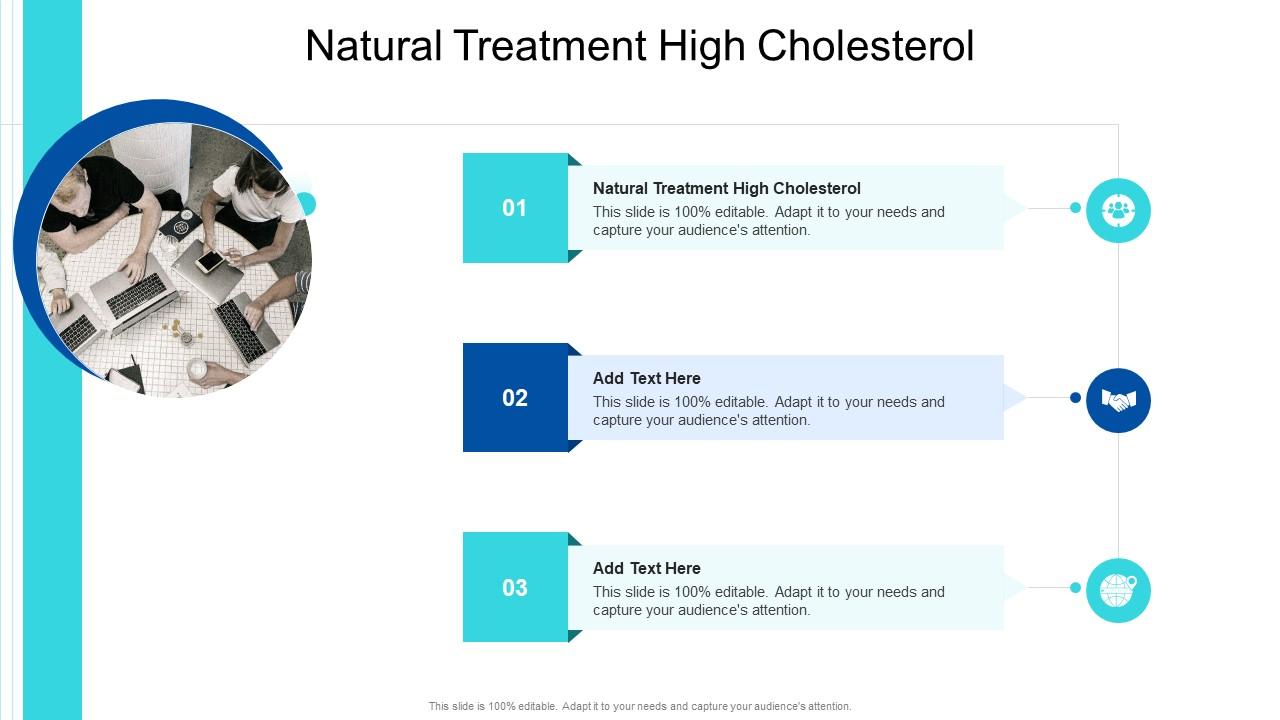 Natural Treatment High Cholesterol

01

Natural Treatment High Cholesterol
This slide is 100% editable. Adapt it to your needs and capture your audience's attention.

02

Add Text Here
This slide is 100% editable. Adapt it to your needs and capture your audience's attention.

03

Add Text Here
This slide is 100% editable. Adapt it to your needs and capture your audience's attention.

This slide is 100% editable. Adapt it to your needs and capture your audience's attention.